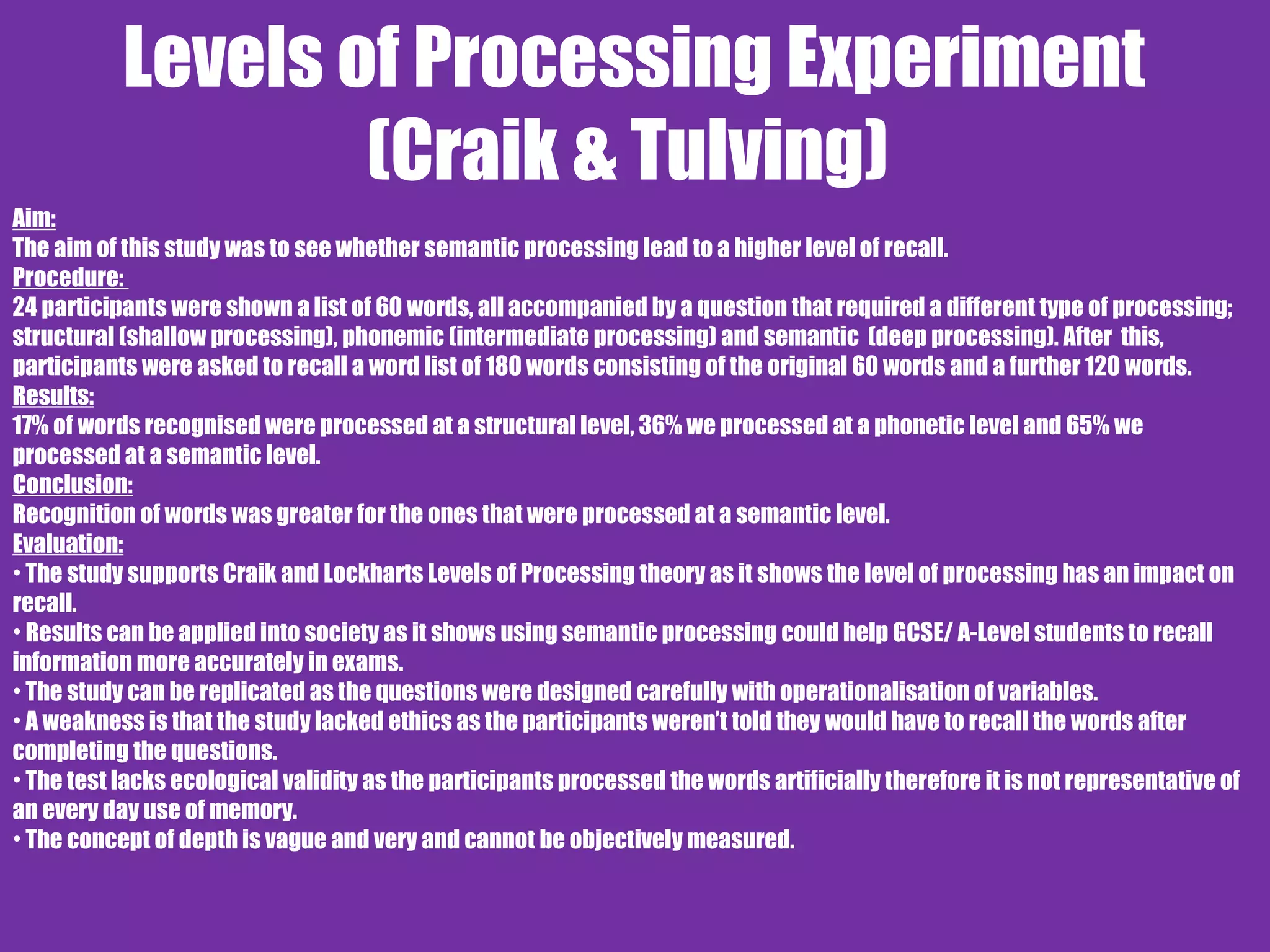 Levels of Processing Experiment (Craik & Tulving)

Aim:
The aim of this study was to see whether semantic processing lead to a higher level of recall.
Procedure:
24 participants were shown a list of 60 words, all accompanied by a question that required a different type of processing; structural (shallow processing), phonemic (intermediate processing) and semantic (deep processing). After this, participants were asked to recall a word list of 180 words consisting of the original 60 words and a further 120 words.
Results:
17% of words recognised were processed at a structural level, 36% we processed at a phonetic level and 65% we processed at a semantic level.
Conclusion:
Recognition of words was greater for the ones that were processed at a semantic level.
Evaluation:
• The study supports Craik and Lockharts Levels of Processing theory as it shows the level of processing has an impact on recall.
• Results can be applied into society as it shows using semantic processing could help GCSE/ A-Level students to recall information more accurately in exams.
• The study can be replicated as the questions were designed carefully with operationalisation of variables.
• A weakness is that the study lacked ethics as the participants weren't told they would have to recall the words after completing the questions.
• The test lacks ecological validity as the participants processed the words artificially therefore it is not representative of an every day use of memory.
• The concept of depth is vague and very and cannot be objectively measured.